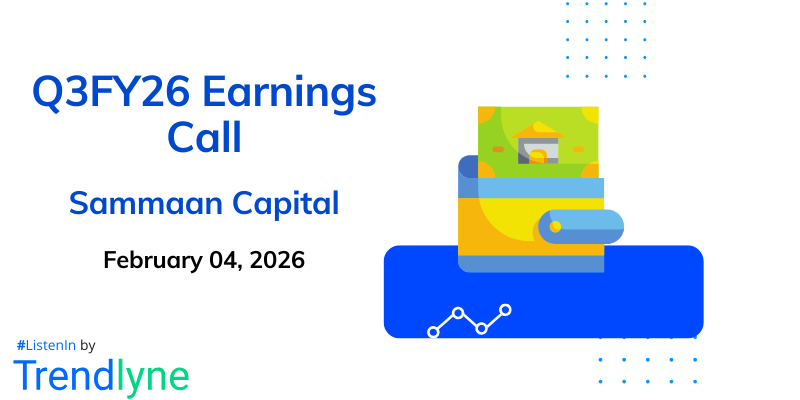 Q3FY26 Earnings Call

Sammaan Capital

February 04, 2026

#ListenIn by

Trendlyne